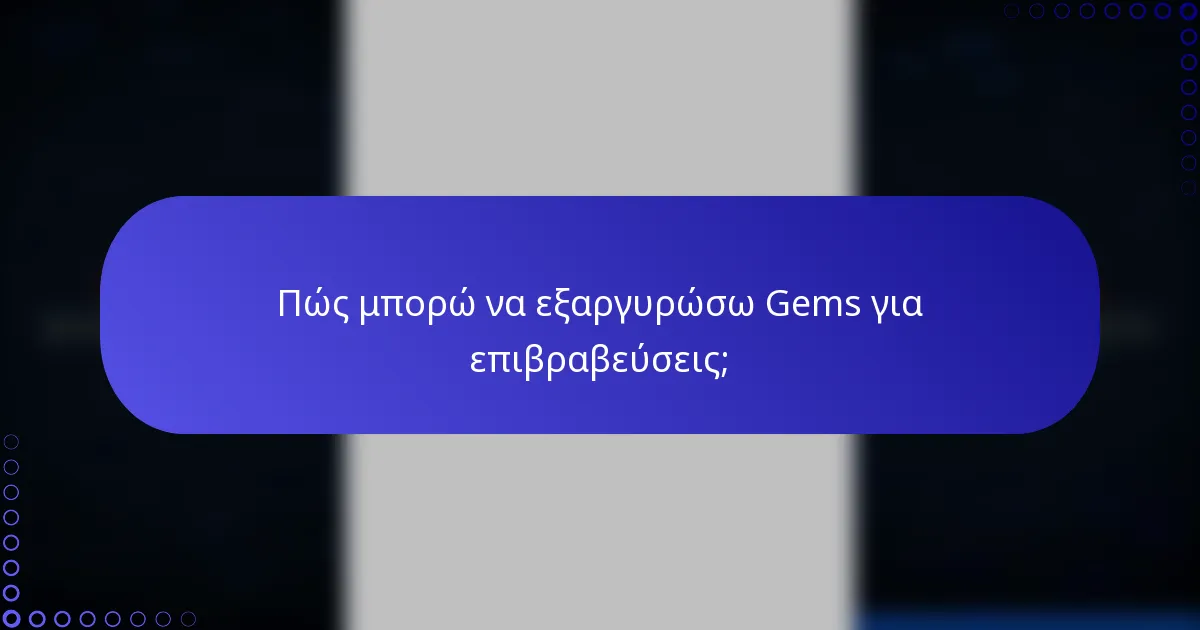 Πώς μπορώ να εξαργυρώσω Gems για επιβραβεύσεις;